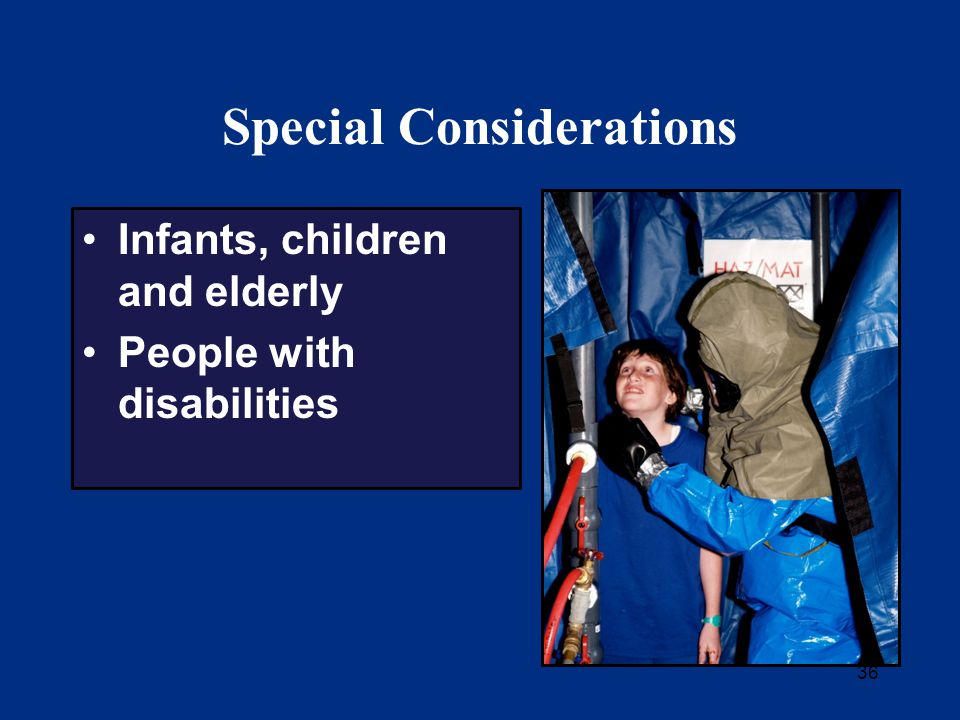 Special Considerations

• Infants, children and elderly
• People with disabilities

HAZ/MAT

36